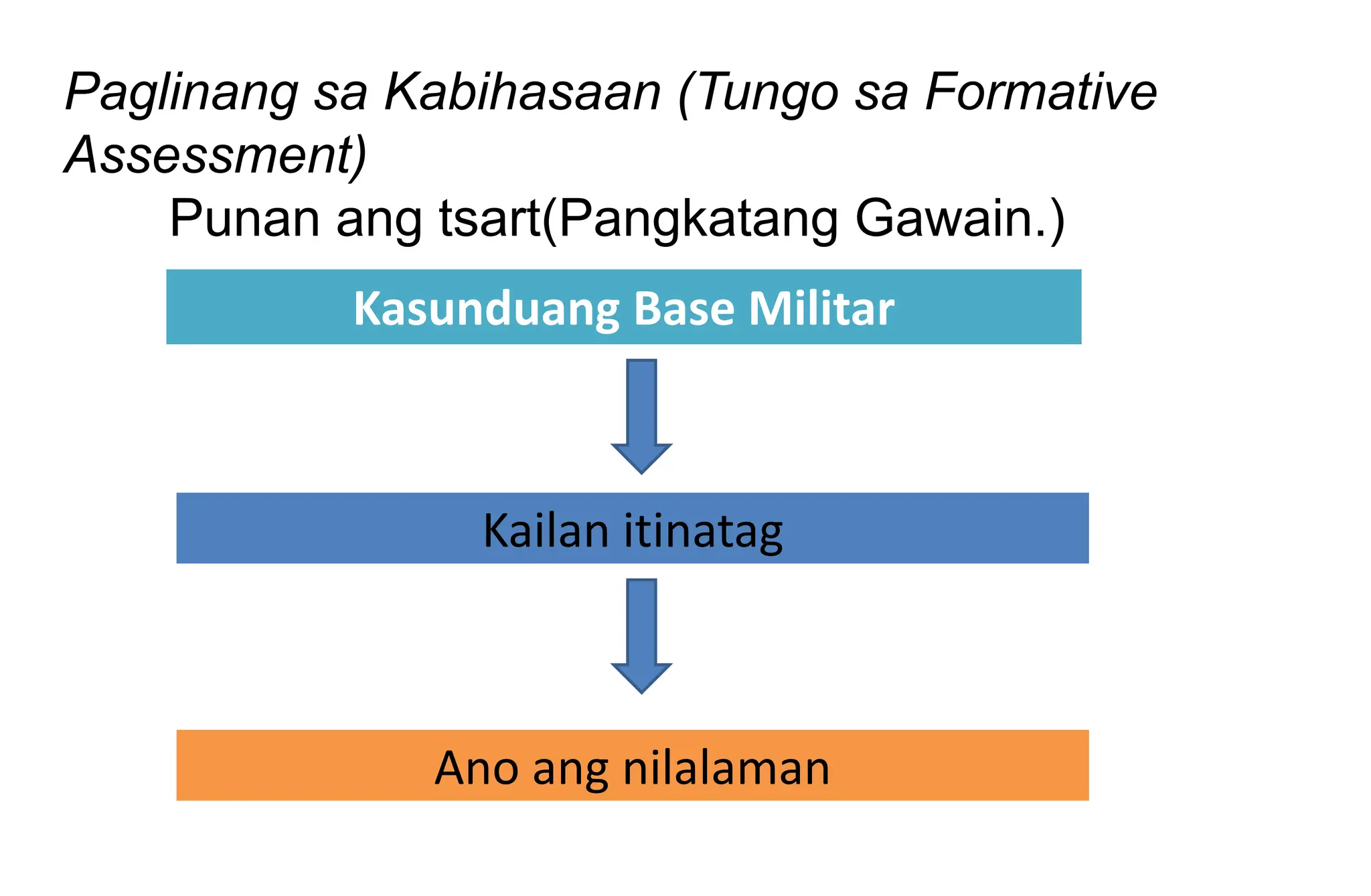 Paglinang sa Kabihasaan (Tungo sa Formative Assessment)

Punan ang tsart(Pangkatang Gawain.)

Kasunduang Base Militar

Kailan itinatag

Ano ang nilalaman